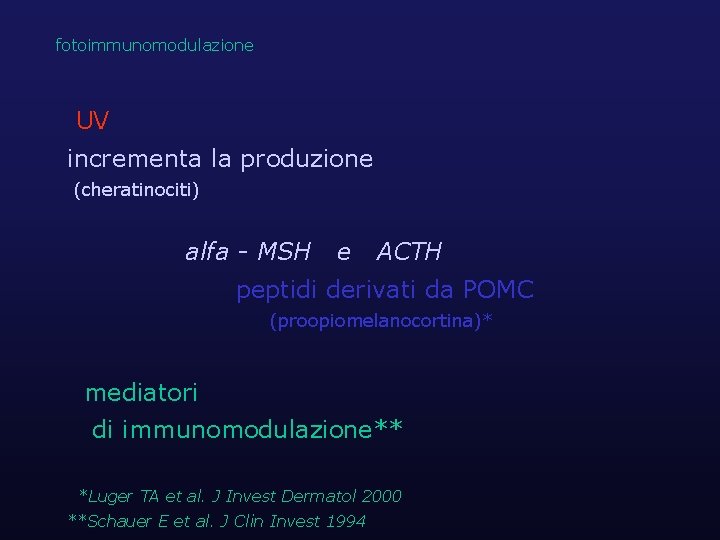 fotoimmunomodulazione

UV

incrementa la produzione
(cheratinociti)

alfa - MSH e ACTH
peptidi derivati da POMC
(proopiomelanocortina)*

mediatori
di immunomodulazione**

*Luger TA et al. J Invest Dermatol 2000
**Schauer E et al. J Clin Invest 1994